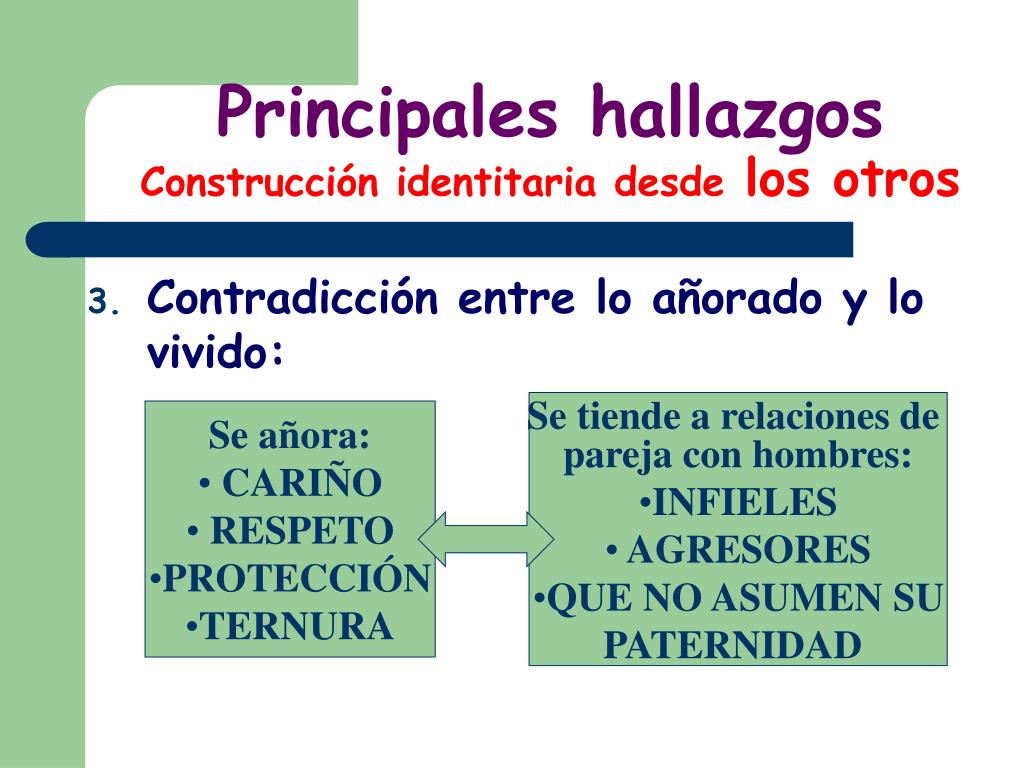 Principales hallazgos
Construcción identitaria desde los otros

3. Contradicción entre lo añorado y lo vivido:

Se añora:
• CARIÑO
• RESPETO
•PROTECCIÓN
•TERNURA

Se tiende a relaciones de pareja con hombres:
•INFIELES
• AGRESORES
•QUE NO ASUMEN SU PATERNIDAD